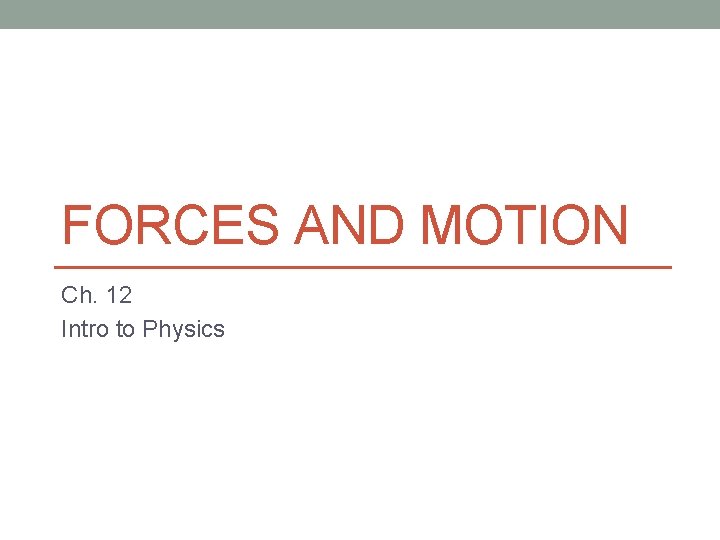 FORCES AND MOTION

Ch. 12
Intro to Physics